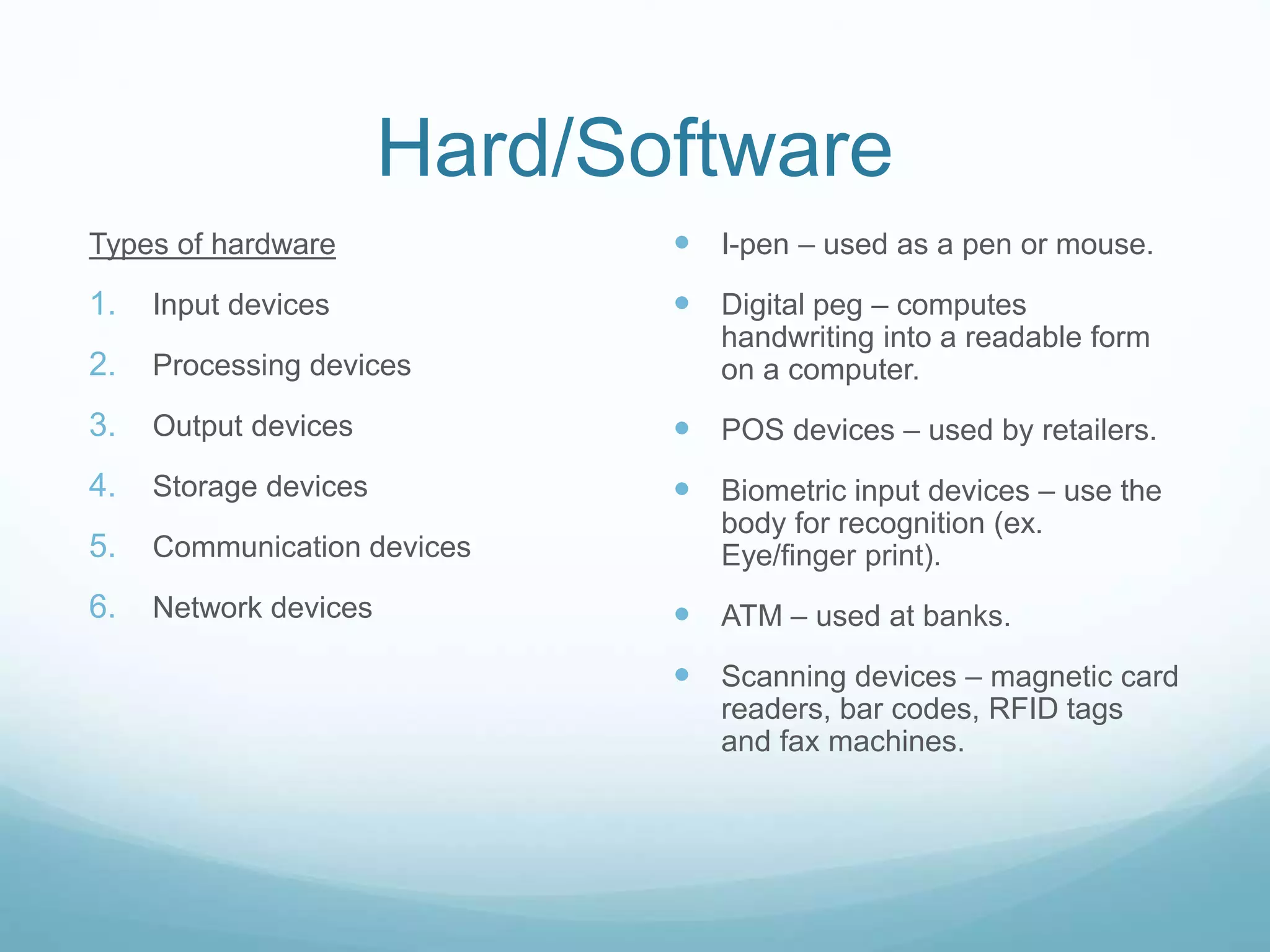 Hard/Software

Types of hardware

1. Input devices
2. Processing devices
3. Output devices
4. Storage devices
5. Communication devices
6. Network devices

- I-pen – used as a pen or mouse.
- Digital peg – computes handwriting into a readable form on a computer.
- POS devices – used by retailers.
- Biometric input devices – use the body for recognition (ex. Eye/finger print).
- ATM – used at banks.
- Scanning devices – magnetic card readers, bar codes, RFID tags and fax machines.